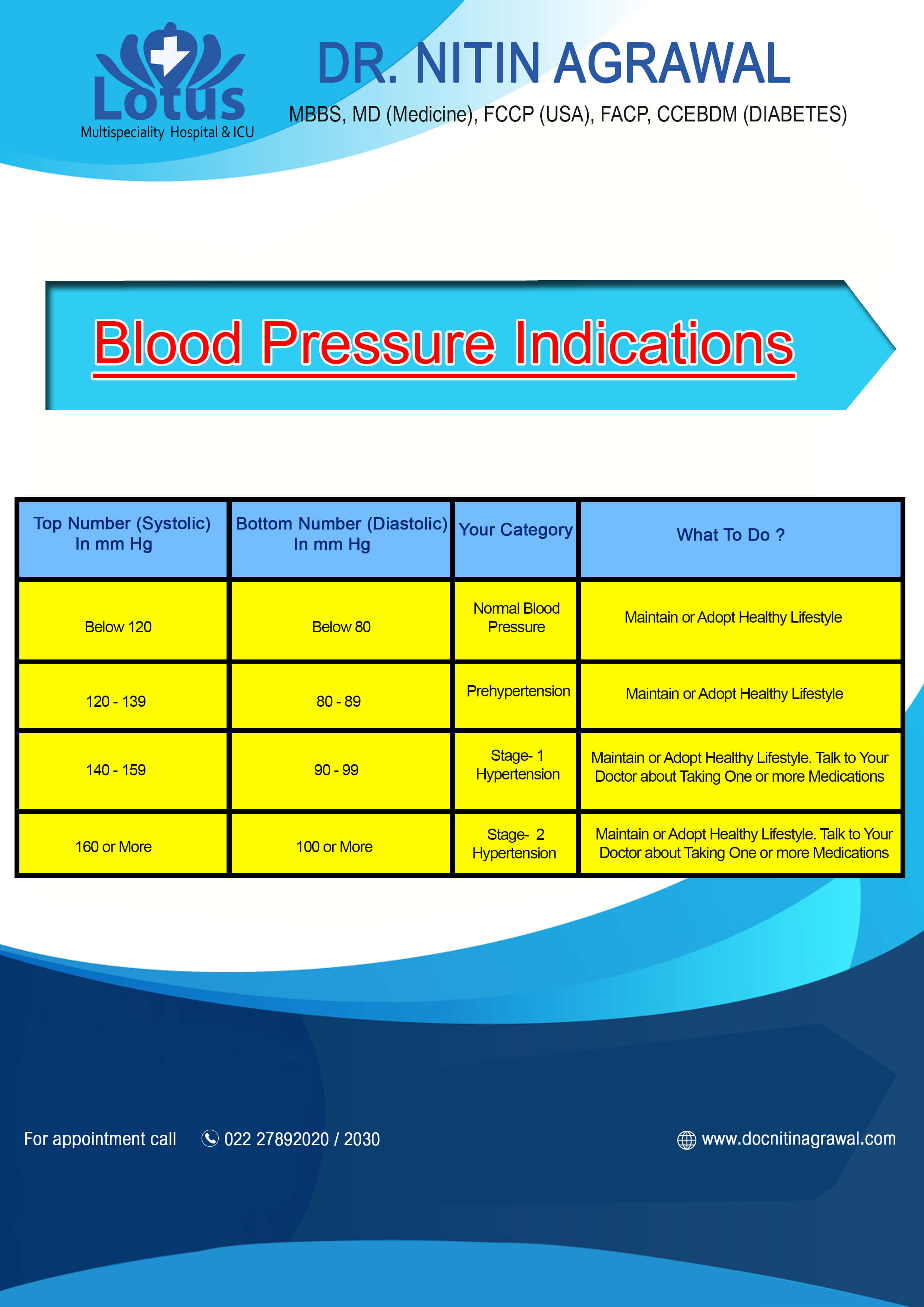 Lotus
Multispeciality Hospital & ICU

DR. NITIN AGRAWAL
MBBS, MD (Medicine), FCCP (USA), FACP, CCEBDM (DIABETES)

Blood Pressure Indications

| Top Number (Systolic) In mm Hg | Bottom Number (Diastolic) In mm Hg | Your Category | What To Do ? |
|---|---|---|---|
| Below 120 | Below 80 | Normal Blood Pressure | Maintain or Adopt Healthy Lifestyle |
| 120 - 139 | 80 - 89 | Prehypertension | Maintain or Adopt Healthy Lifestyle |
| 140 - 159 | 90 - 99 | Stage- 1 Hypertension | Maintain or Adopt Healthy Lifestyle. Talk to Your Doctor about Taking One or more Medications |
| 160 or More | 100 or More | Stage- 2 Hypertension | Maintain or Adopt Healthy Lifestyle. Talk to Your Doctor about Taking One or more Medications |

For appointment call 022 27892020 / 2030

www.docnitinagrawal.com